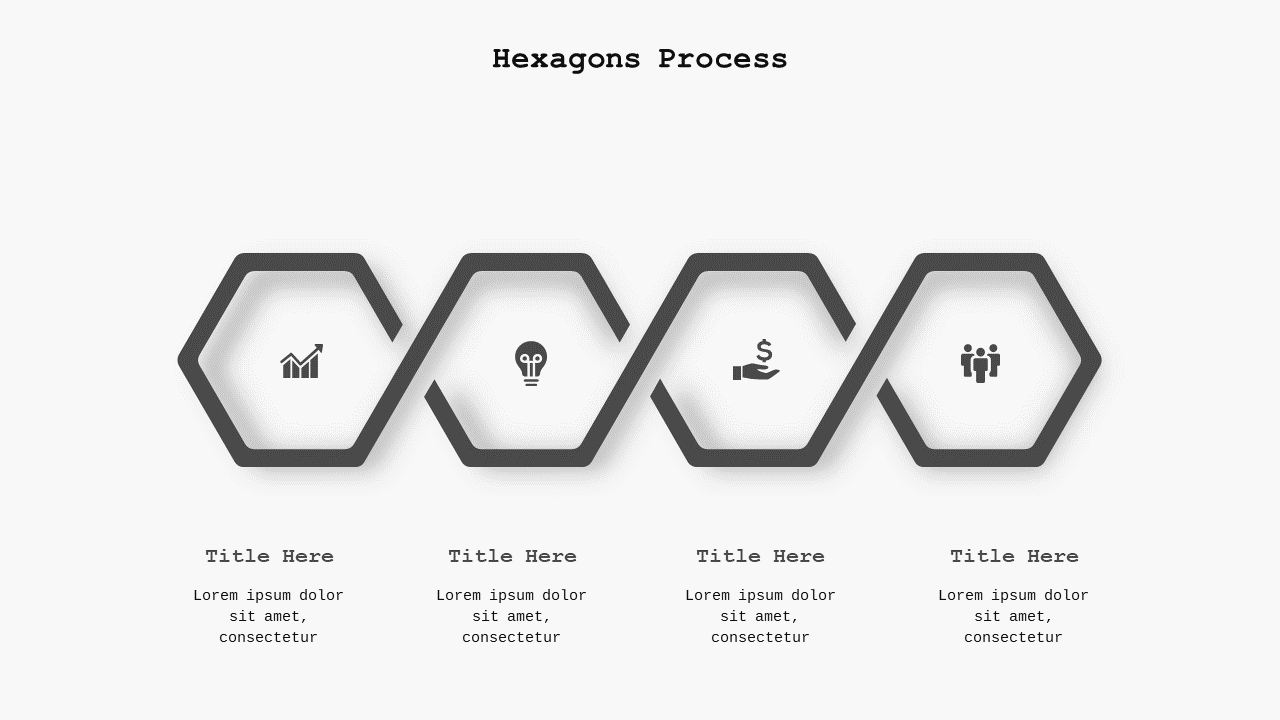 Hexagons Process

Title Here

Lorem ipsum dolor sit amet, consectetur

Title Here

Lorem ipsum dolor sit amet, consectetur

Title Here

Lorem ipsum dolor sit amet, consectetur

Title Here

Lorem ipsum dolor sit amet, consectetur